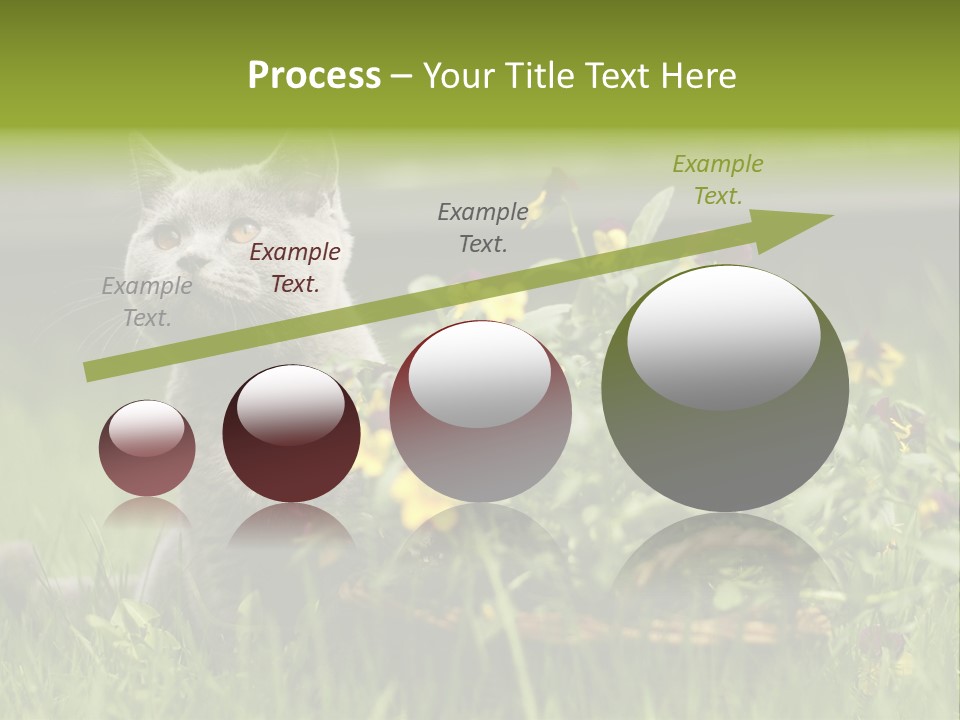 Process – Your Title Text Here

Example Text.

Example Text.

Example Text.

Example Text.